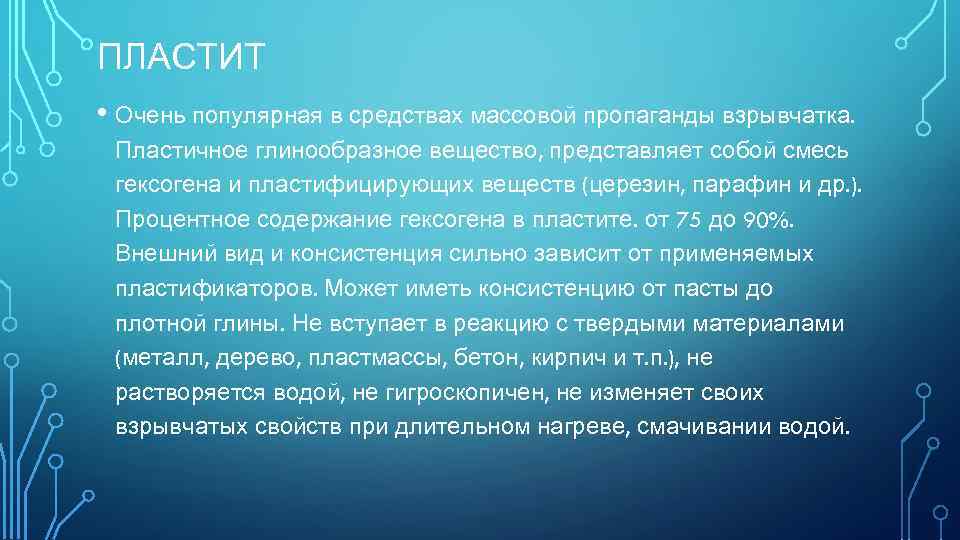 ПЛАСТИТ

• Очень популярная в средствах массовой пропаганды взрывчатка. Пластичное глинообразное вещество, представляет собой смесь гексогена и пластифицирующих веществ (церезин, парафин и др.). Процентное содержание гексогена в пластите. от 75 до 90%. Внешний вид и консистенция сильно зависит от применяемых пластификаторов. Может иметь консистенцию от пасты до плотной глины. Не вступает в реакцию с твердыми материалами (металл, дерево, пластмассы, бетон, кирпич и т.п.), не растворяется водой, не гигроскопичен, не изменяет своих взрывчатых свойств при длительном нагреве, смачивании водой.